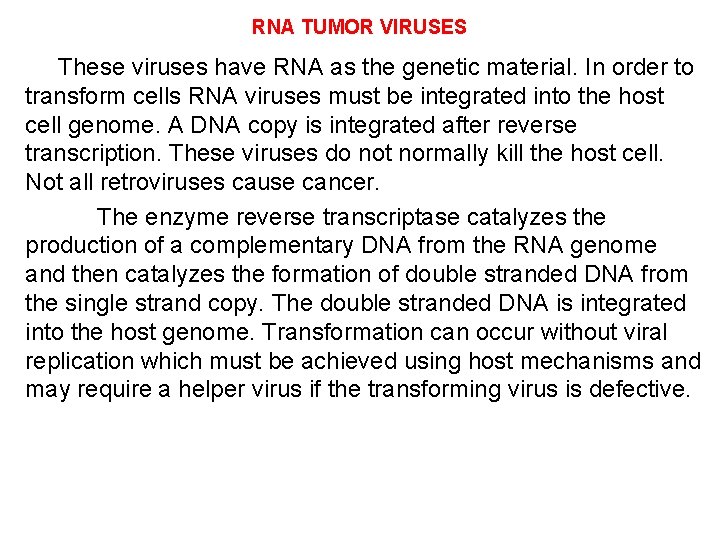 RNA TUMOR VIRUSES

These viruses have RNA as the genetic material. In order to transform cells RNA viruses must be integrated into the host cell genome. A DNA copy is integrated after reverse transcription. These viruses do not normally kill the host cell. Not all retroviruses cause cancer.

The enzyme reverse transcriptase catalyzes the production of a complementary DNA from the RNA genome and then catalyzes the formation of double stranded DNA from the single strand copy. The double stranded DNA is integrated into the host genome. Transformation can occur without viral replication which must be achieved using host mechanisms and may require a helper virus if the transforming virus is defective.